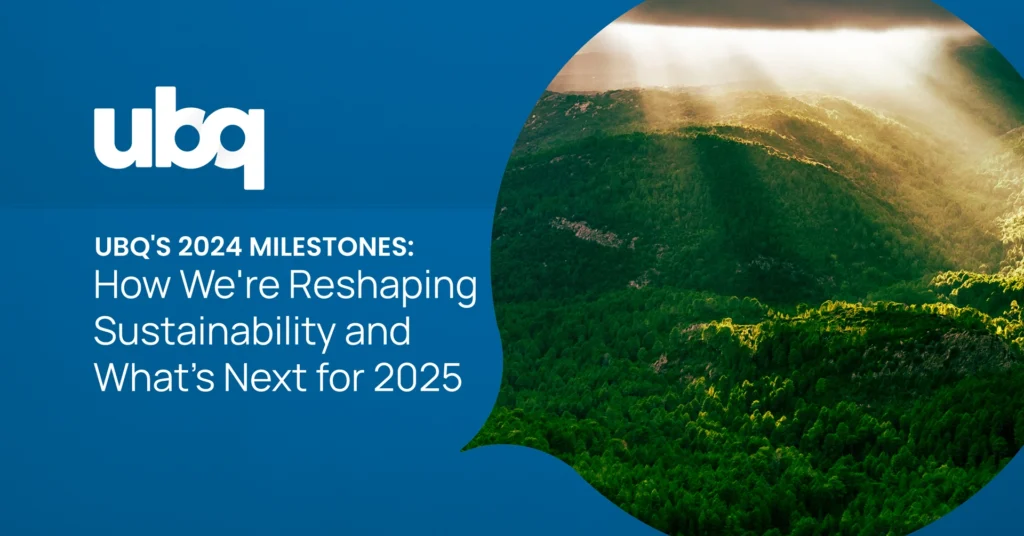 ubq

UBQ'S 2024 MILESTONES:
How We're Reshaping Sustainability and What's Next for 2025